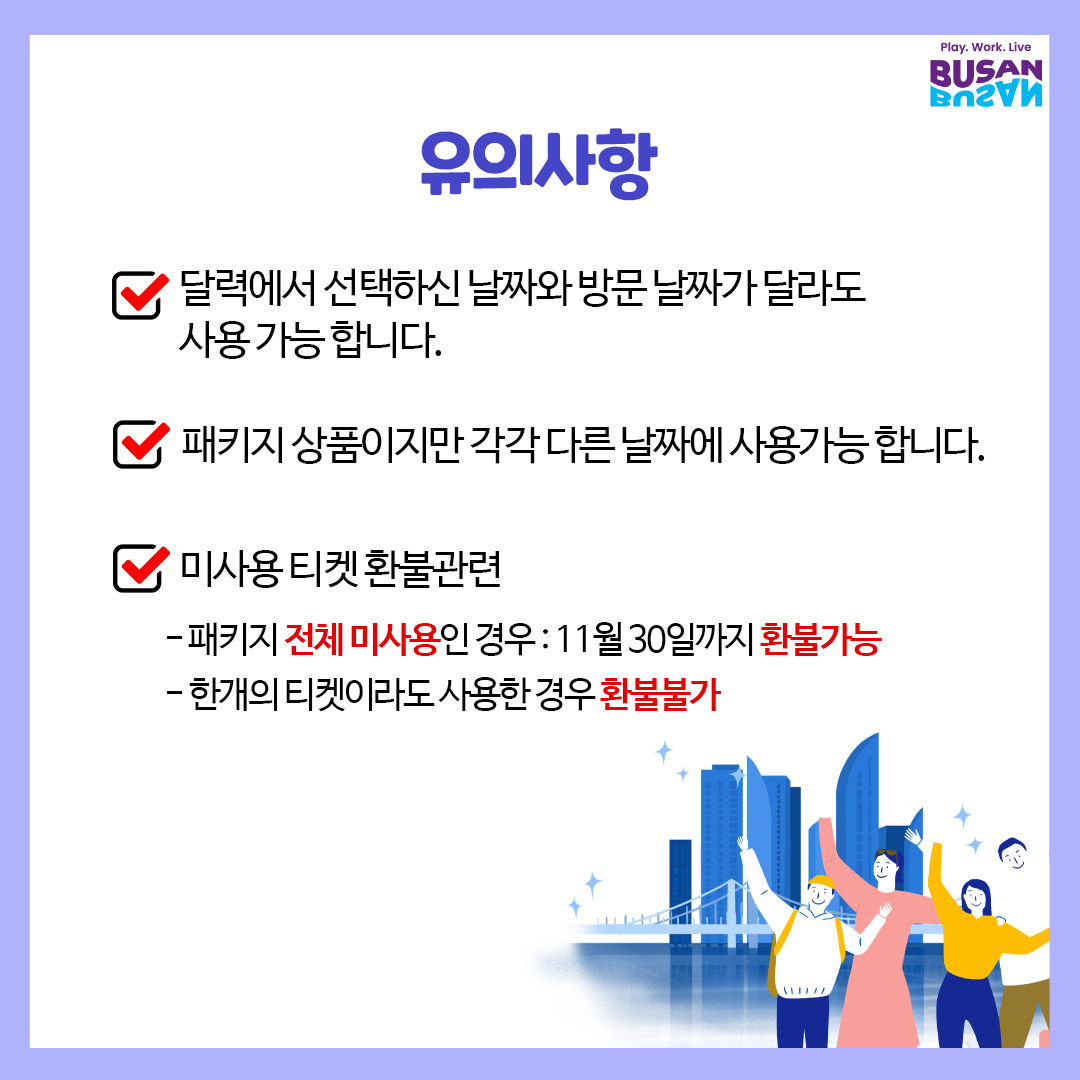 Play. Work. Live
BUSAN

유의사항

달력에서 선택하신 날짜와 방문 날짜가 달라도 사용 가능 합니다.

패키지 상품이지만 각각 다른 날짜에 사용가능 합니다.

미사용 티켓 환불관련

- 패키지 전체 미사용인 경우 : 11월 30일까지 환불가능
- 한개의 티켓이라도 사용한 경우 환불불가